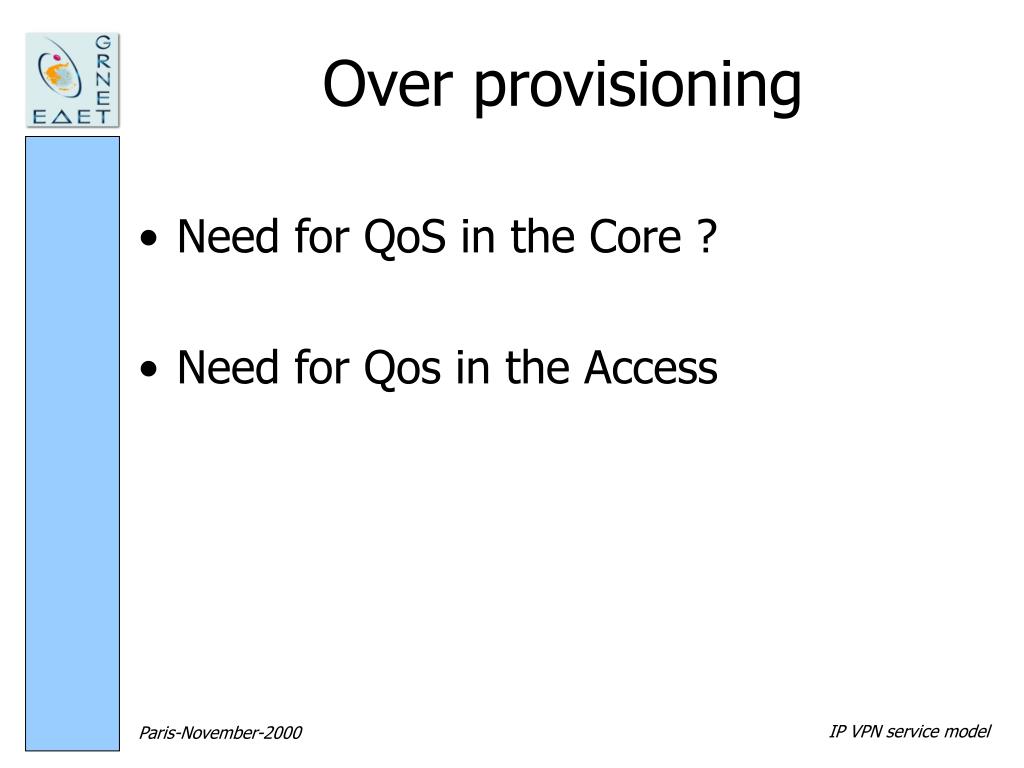 GRNET
ΕΔΕΤ

Over provisioning

• Need for QoS in the Core ?

• Need for Qos in the Access

Paris-November-2000

IP VPN service model